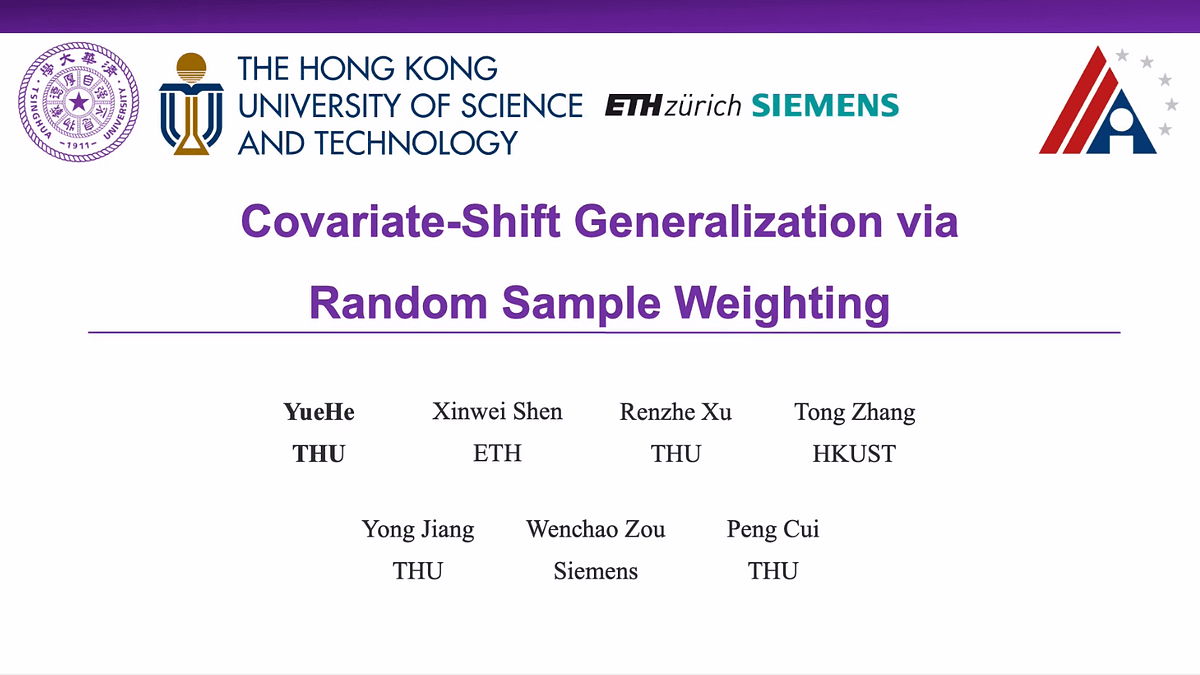 TSINGHUA UNIVERSITY
1911

THE HONG KONG UNIVERSITY OF SCIENCE AND TECHNOLOGY

ETH zürich SIEMENS

Covariate-Shift Generalization via Random Sample Weighting

YueHe
THU

Xinwei Shen
ETH

Renzhe Xu
THU

Tong Zhang
HKUST

Yong Jiang
THU

Wenchao Zou
Siemens

Peng Cui
THU